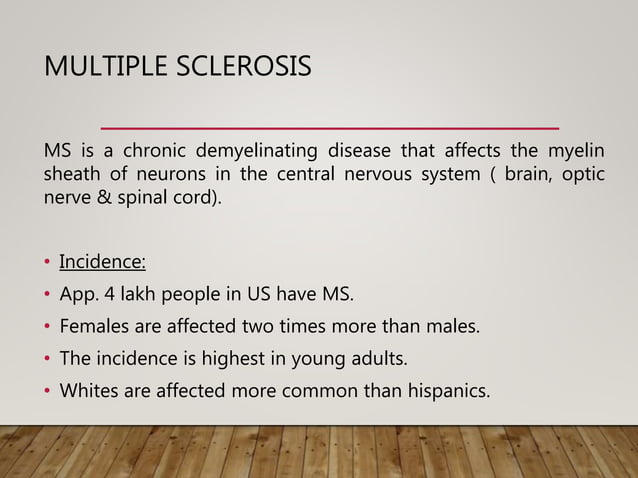 MULTIPLE SCLEROSIS

MS is a chronic demyelinating disease that affects the myelin sheath of neurons in the central nervous system ( brain, optic nerve & spinal cord).

• Incidence:
• App. 4 lakh people in US have MS.
• Females are affected two times more than males.
• The incidence is highest in young adults.
• Whites are affected more common than hispanics.